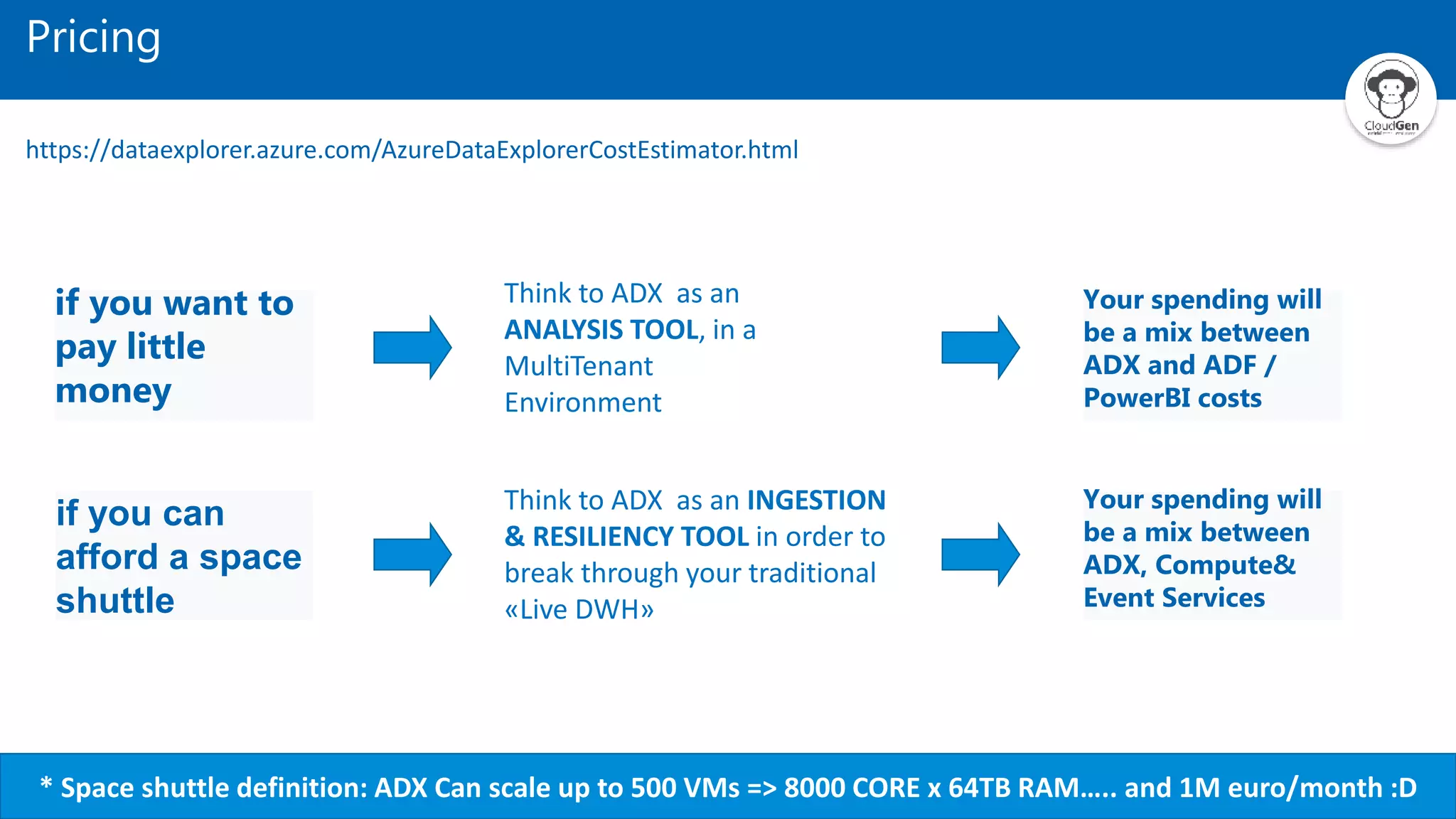 Pricing

CloudGen

https://dataexplorer.azure.com/AzureDataExplorerCostEstimator.html

if you want to pay little money

Think to ADX as an ANALYSIS TOOL, in a MultiTenant Environment

Your spending will be a mix between ADX and ADF / PowerBI costs

if you can afford a space shuttle

Think to ADX as an INGESTION & RESILIENCY TOOL in order to break through your traditional «Live DWH»

Your spending will be a mix between ADX, Compute& Event Services

* Space shuttle definition: ADX Can scale up to 500 VMs => 8000 CORE x 64TB RAM….. and 1M euro/month :D